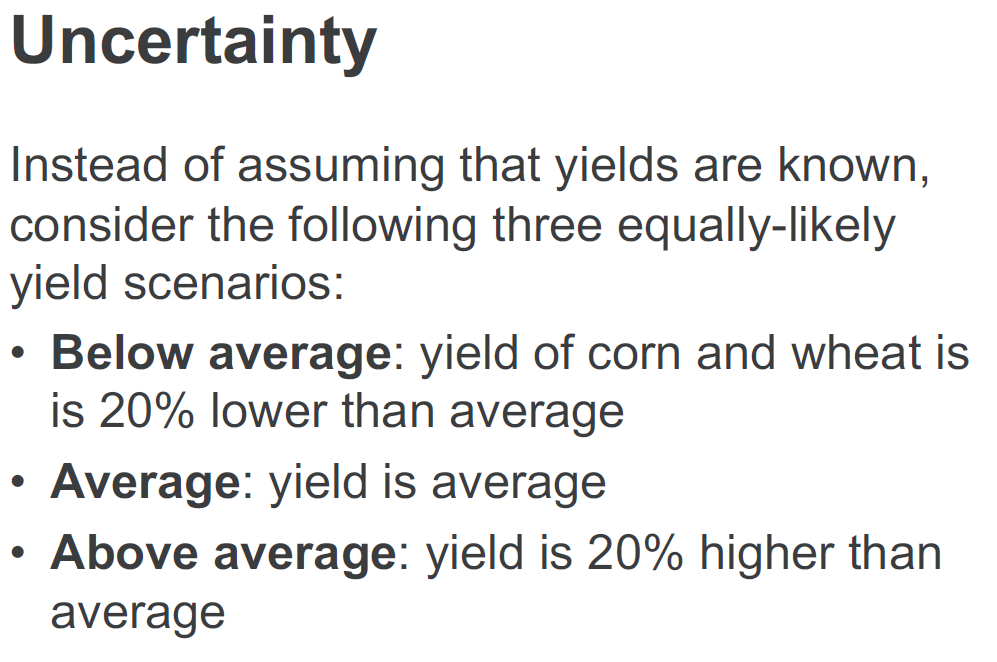 Uncertainty

Instead of assuming that yields are known, consider the following three equally-likely yield scenarios:

• Below average: yield of corn and wheat is is 20% lower than average
• Average: yield is average
• Above average: yield is 20% higher than average